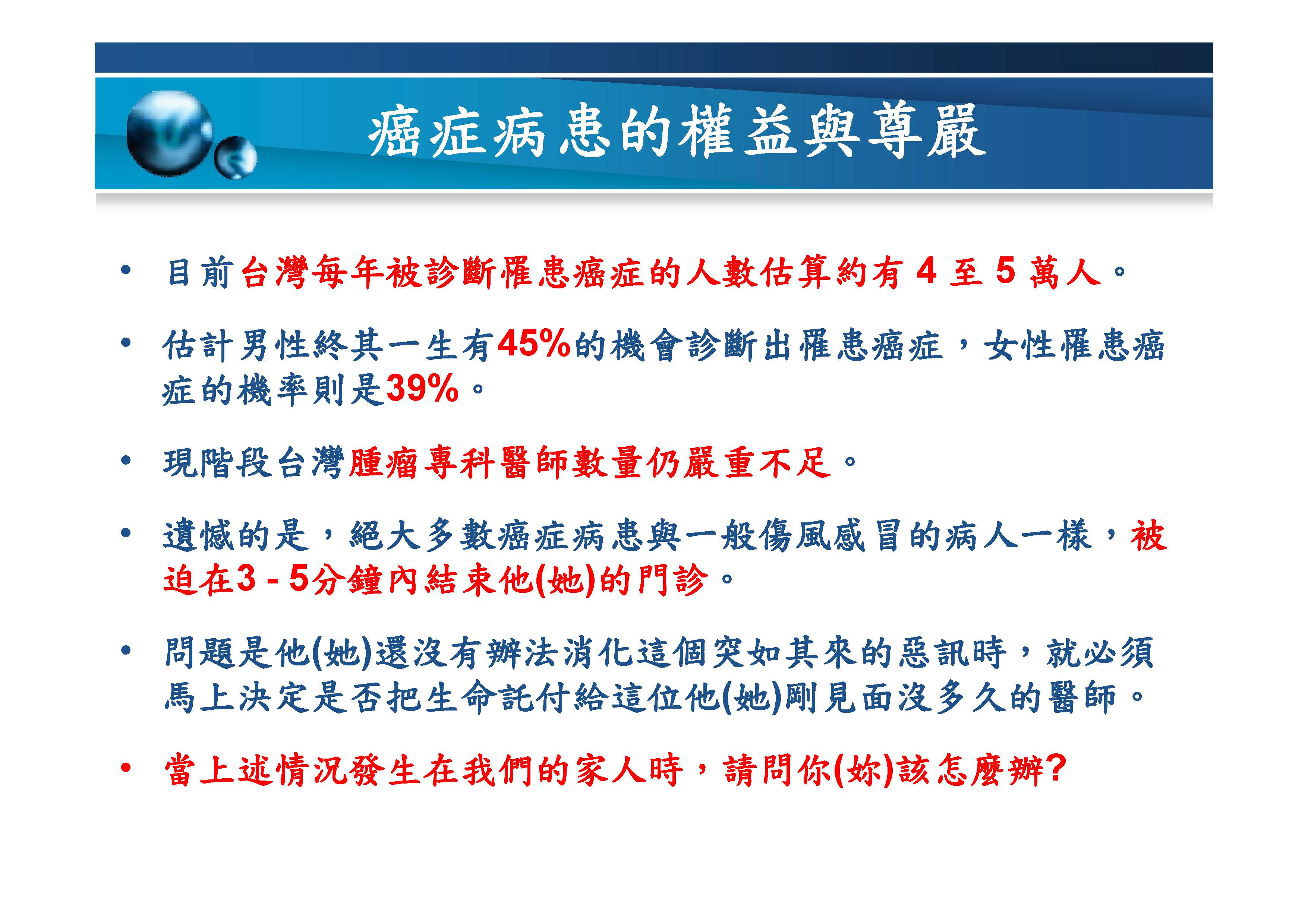 癌症病患的權益與尊嚴

• 目前台灣每年被診斷罹患癌症的人數估算約有 4 至 5 萬人。

• 估計男性終其一生有45%的機會診斷出罹患癌症，女性罹患癌症的機率則是39%。

• 現階段台灣腫瘤專科醫師數量仍嚴重不足。

• 遺憾的是，絕大多數癌症病患與一般傷風感冒的病人一樣，被迫在3 - 5分鐘內結束他(她)的門診。

• 問題是他(她)還沒有辦法消化這個突如其來的惡訊時，就必須馬上決定是否把生命託付給這位他(她)剛見面沒多久的醫師。

• 當上述情況發生在我們的家人時，請問你(妳)該怎麼辦?